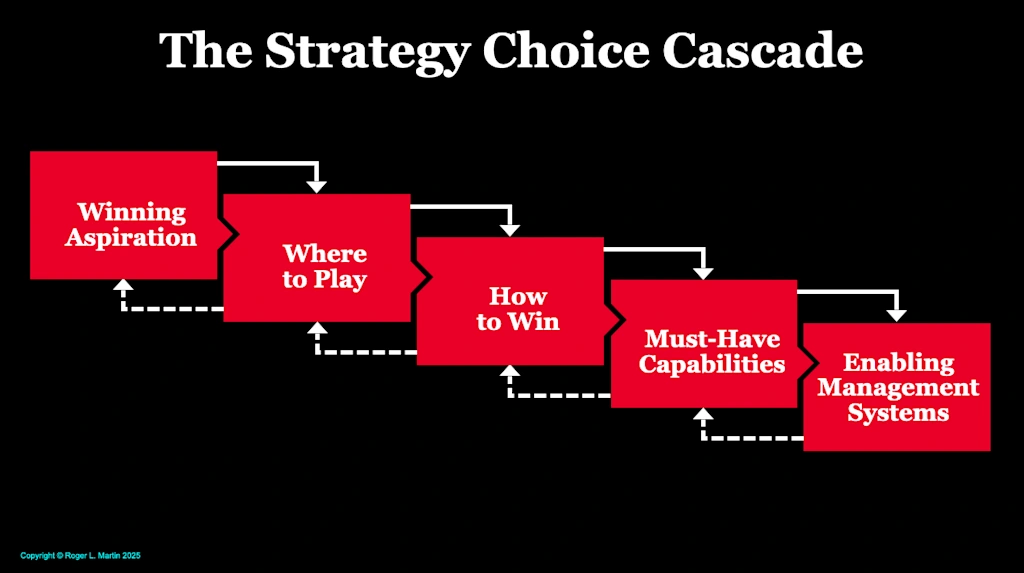 The Strategy Choice Cascade

Winning Aspiration

Where to Play

How to Win

Must-Have Capabilities

Enabling Management Systems

Copyright © Roger L. Martin 2025